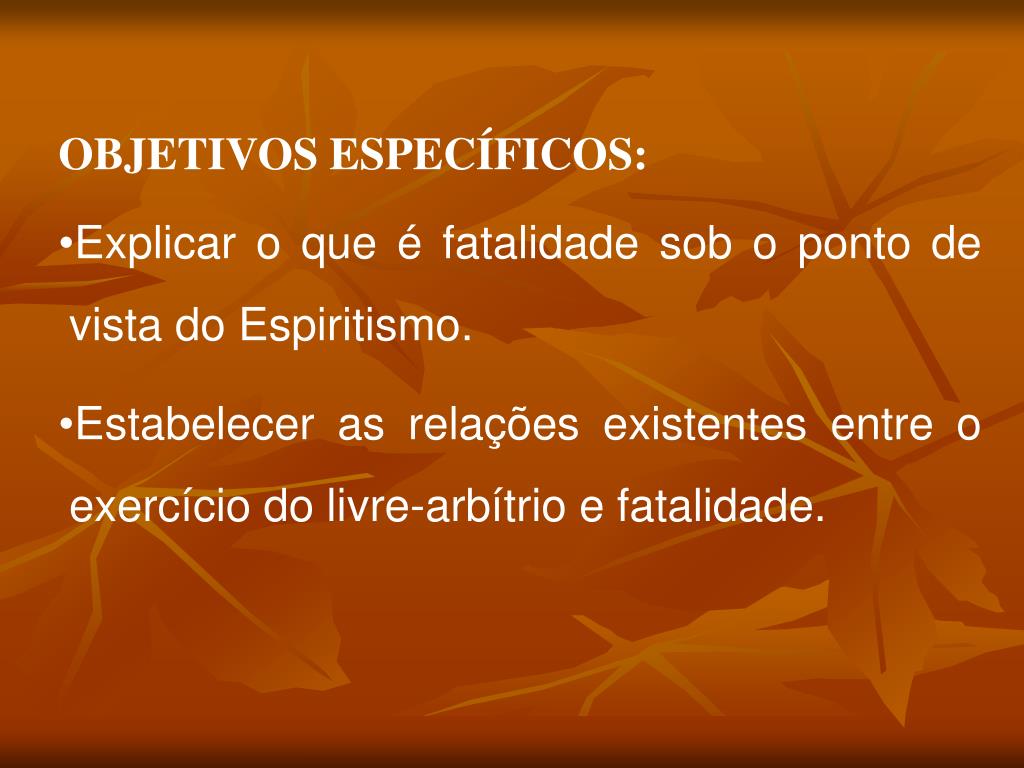 OBJETIVOS ESPECÍFICOS:

•Explicar o que é fatalidade sob o ponto de vista do Espiritismo.

•Estabelecer as relações existentes entre o exercício do livre-arbítrio e fatalidade.